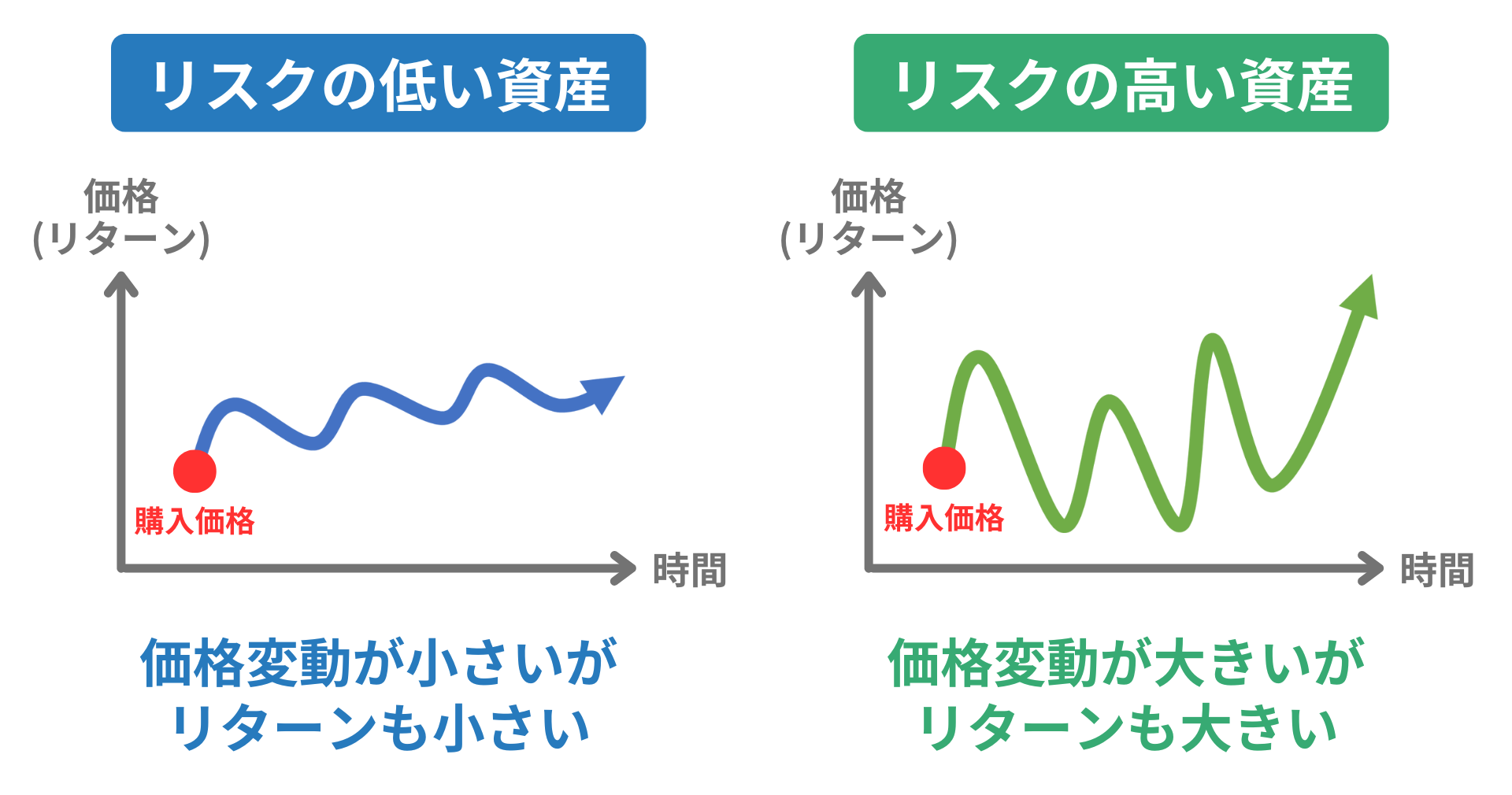 リスクの低い資産

価格
(リターン)

購入価格

時間

価格変動が小さいが
リターンも小さい

リスクの高い資産

価格
(リターン)

購入価格

時間

価格変動が大きいが
リターンも大きい